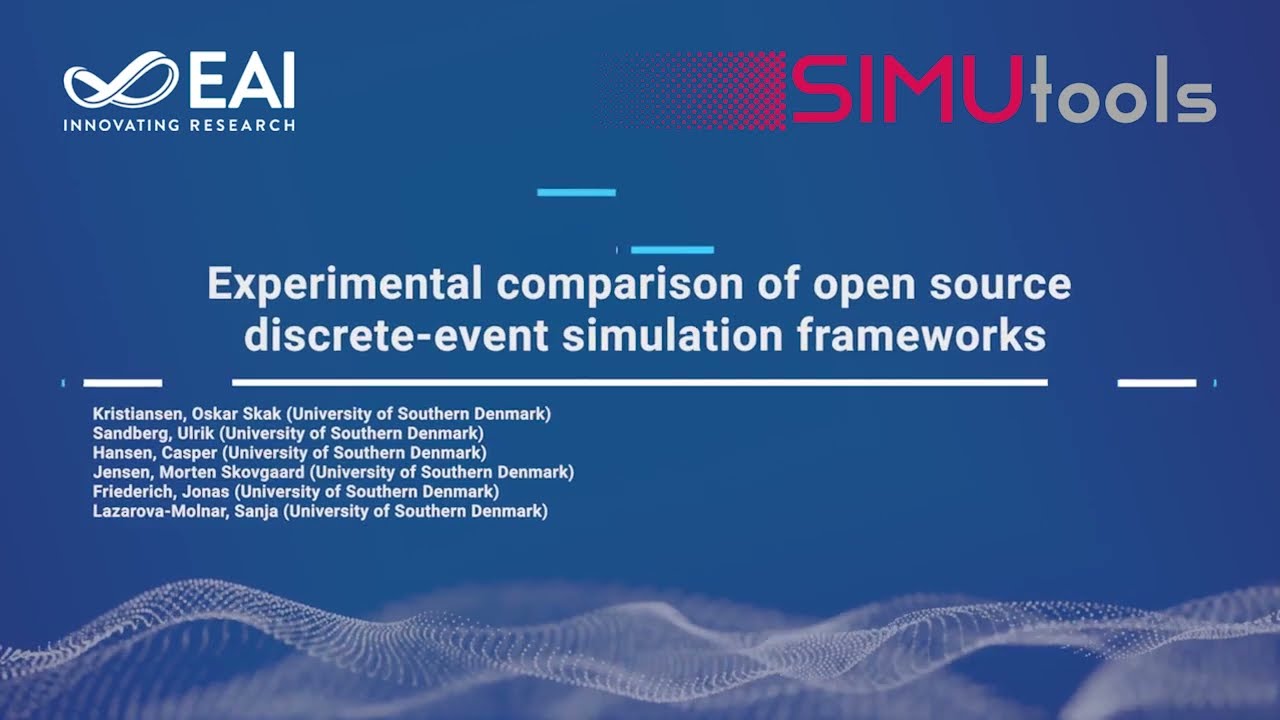 EAI
INNOVATING RESEARCH

SIMUtools

Experimental comparison of open source discrete-event simulation frameworks

Kristiansen, Oskar Skak (University of Southern Denmark)
Sandberg, Ulrik (University of Southern Denmark)
Hansen, Casper (University of Southern Denmark)
Jensen, Morten Skovgaard (University of Southern Denmark)
Friederich, Jonas (University of Southern Denmark)
Lazarova-Molnar, Sanja (University of Southern Denmark)